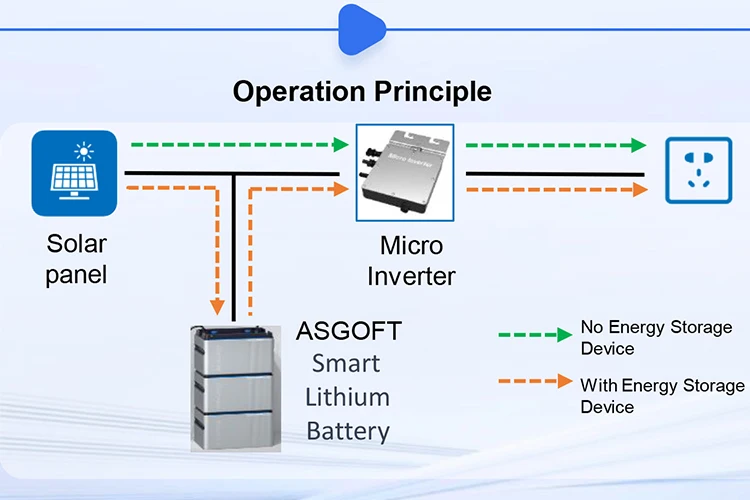 Operation Principle

Solar panel

Micro Inverter

Micro Inverter

ASGOFT Smart Lithium Battery

No Energy Storage Device

With Energy Storage Device